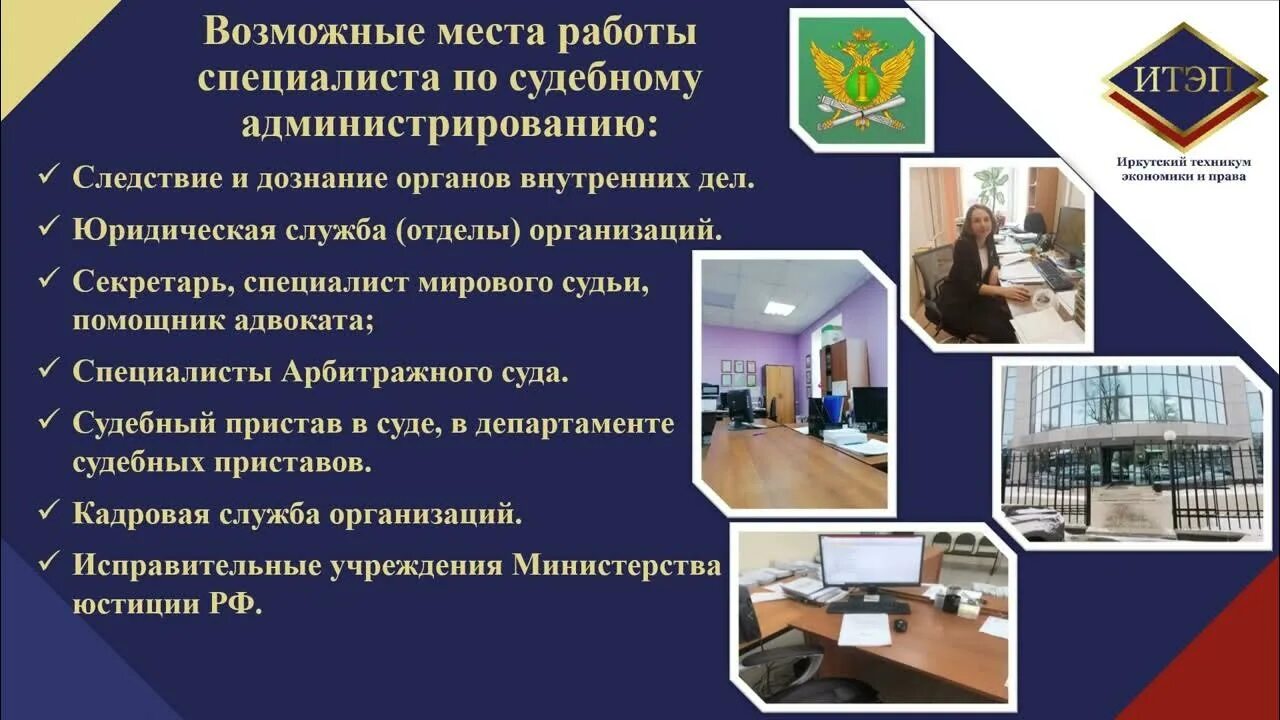 Возможные места работы специалиста по судебному администрированию:

✓ Следствие и дознание органов внутренних дел.

✓ Юридическая служба (отделы) организаций.

✓ Секретарь, специалист мирового судьи, помощник адвоката;

✓ Специалисты Арбитражного суда.

✓ Судебный пристав в суде, в департаменте судебных приставов.

✓ Кадровая служба организаций.

✓ Исправительные учреждения Министерства юстиции РФ.

ИТЭП

Иркутский техникум экономики и права